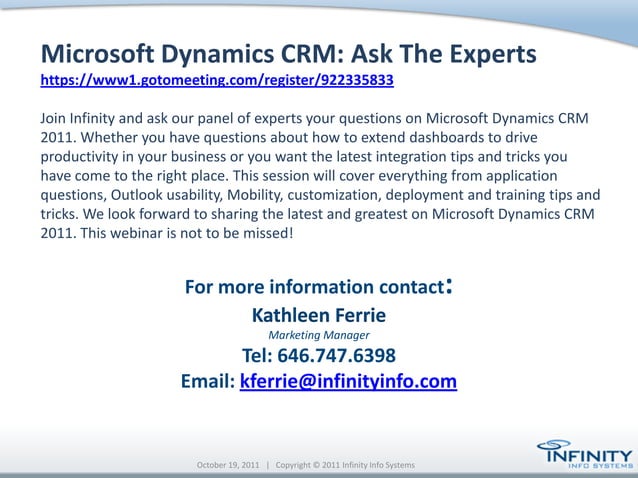 Microsoft Dynamics CRM: Ask The Experts
https://www1.gotomeeting.com/register/922335833

Join Infinity and ask our panel of experts your questions on Microsoft Dynamics CRM 2011. Whether you have questions about how to extend dashboards to drive productivity in your business or you want the latest integration tips and tricks you have come to the right place. This session will cover everything from application questions, Outlook usability, Mobility, customization, deployment and training tips and tricks. We look forward to sharing the latest and greatest on Microsoft Dynamics CRM 2011. This webinar is not to be missed!

For more information contact:
Kathleen Ferrie
Marketing Manager
Tel: 646.747.6398
Email: kferrie@infinityinfo.com

October 19, 2011 | Copyright © 2011 Infinity Info Systems

INFINITY
INFO SYSTEMS